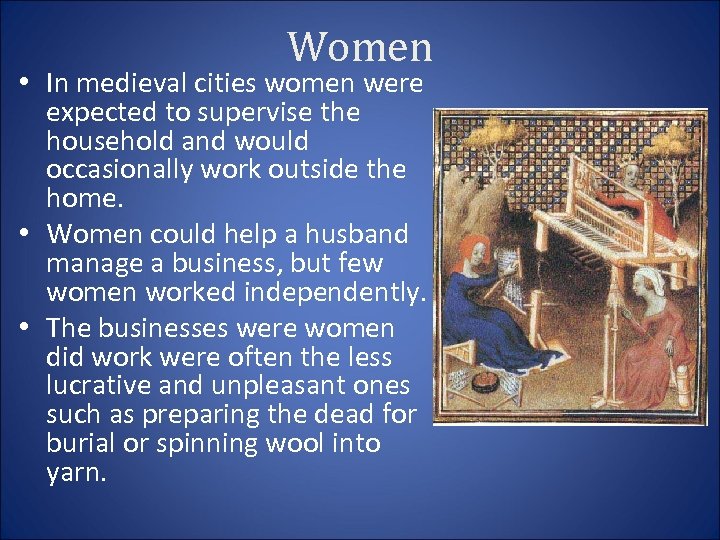 Women

• In medieval cities women were expected to supervise the household and would occasionally work outside the home.

• Women could help a husband manage a business, but few women worked independently.

• The businesses were women did work were often the less lucrative and unpleasant ones such as preparing the dead for burial or spinning wool into yarn.